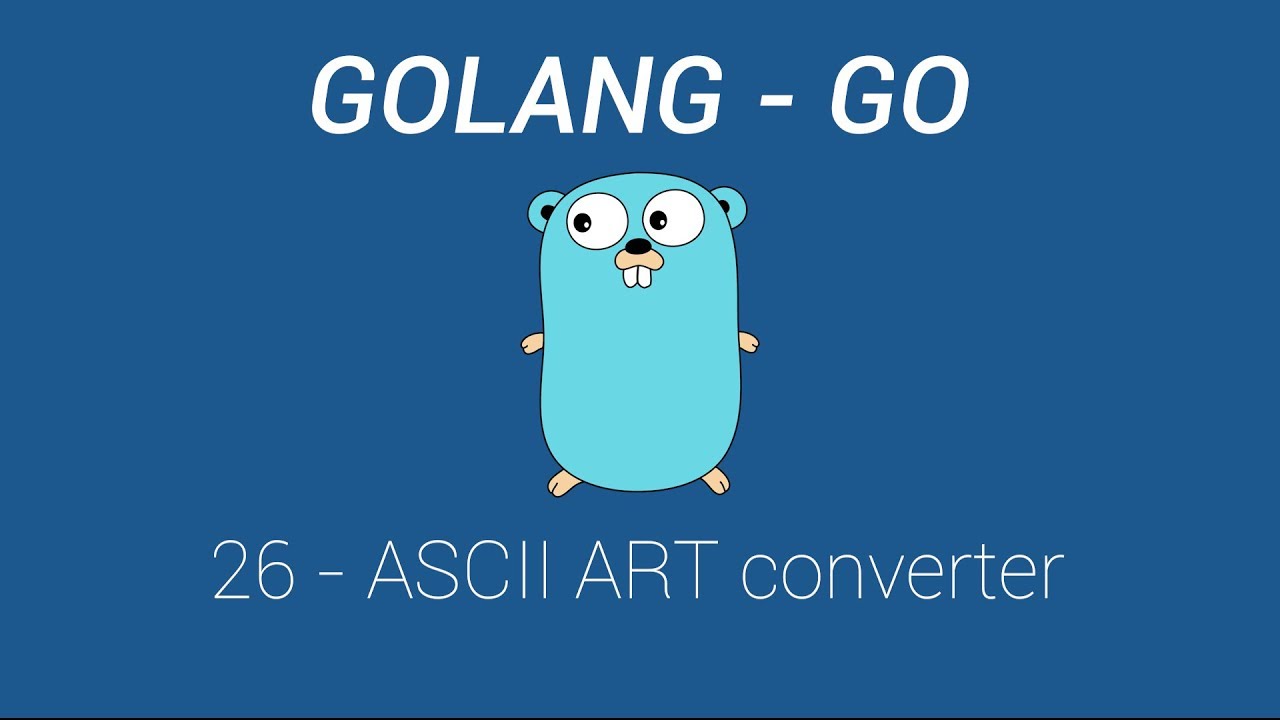 GOLANG - GO

26 - ASCII ART converter